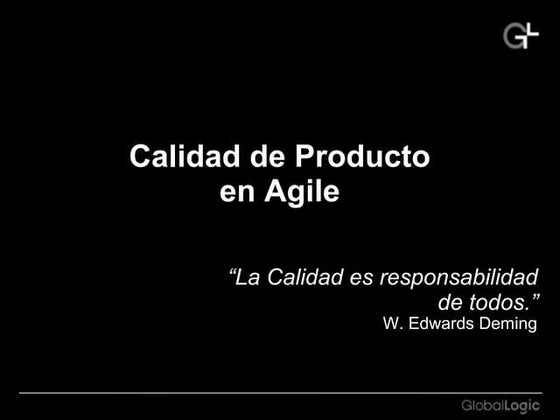 GL

Calidad de Producto
en Agile

“La Calidad es responsabilidad de todos.”
W. Edwards Deming

GlobalLogic